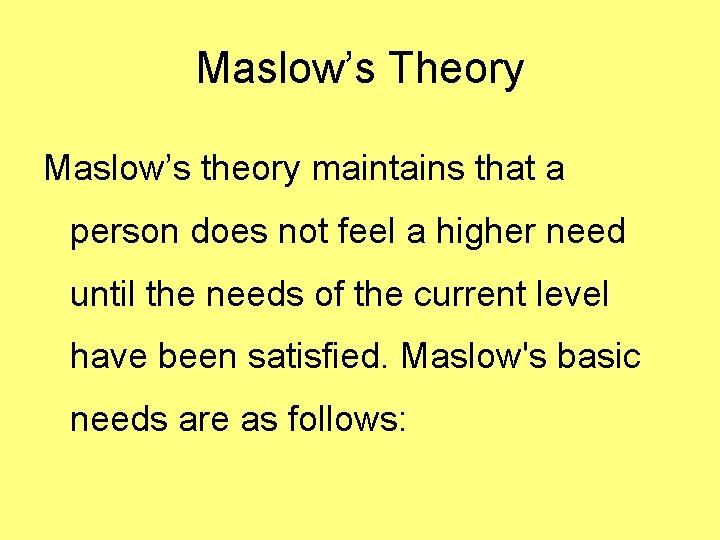 Maslow’s Theory

Maslow’s theory maintains that a person does not feel a higher need until the needs of the current level have been satisfied. Maslow's basic needs are as follows: